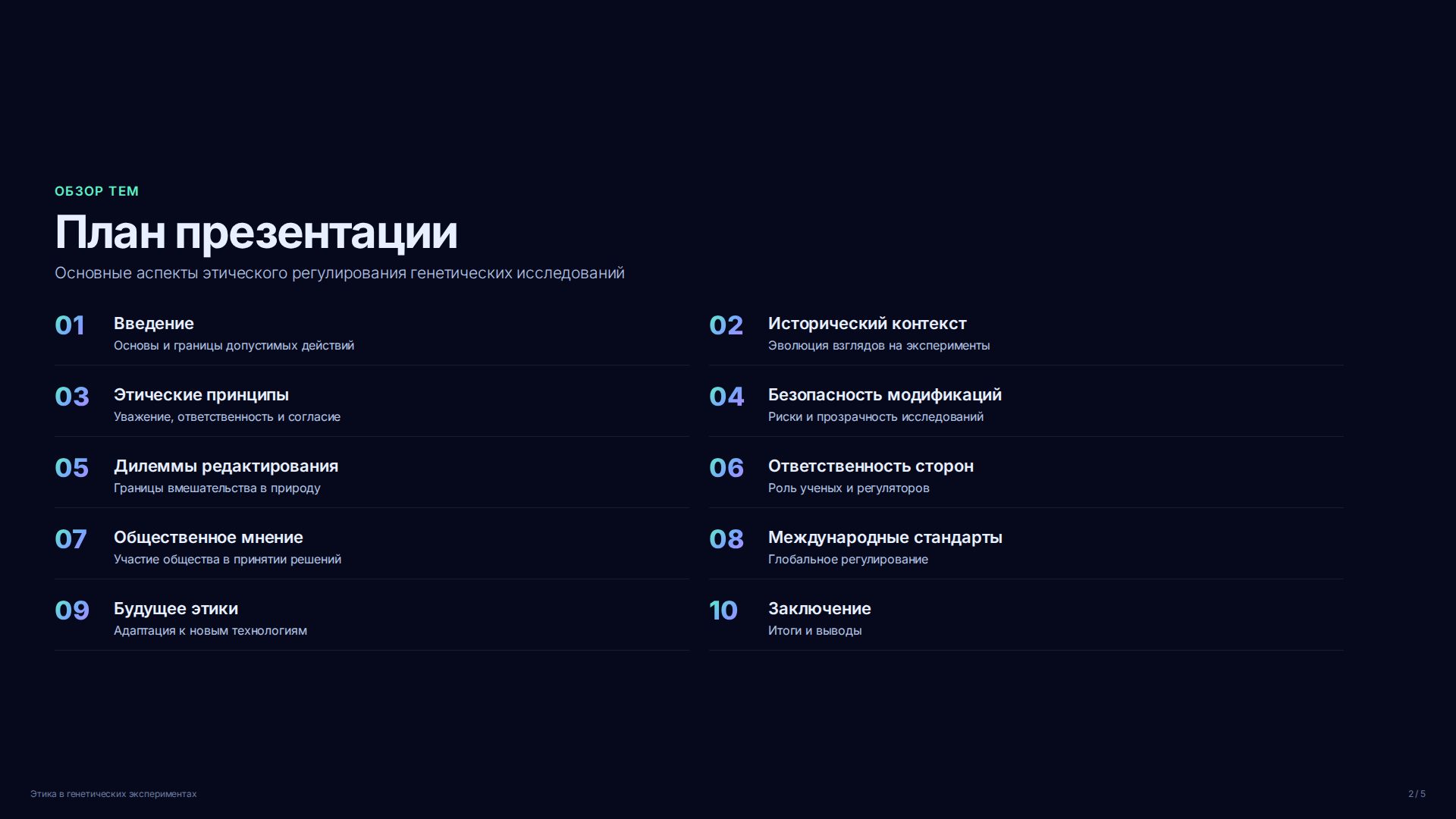 ОБЗОР ТЕМ

План презентации

Основные аспекты этического регулирования генетических исследований

01 Введение
Основы и границы допустимых действий

02 Исторический контекст
Эволюция взглядов на эксперименты

03 Этические принципы
Уважение, ответственность и согласие

04 Безопасность модификаций
Риски и прозрачность исследований

05 Дилеммы редактирования
Границы вмешательства в природу

06 Ответственность сторон
Роль ученых и регуляторов

07 Общественное мнение
Участие общества в принятии решений

08 Международные стандарты
Глобальное регулирование

09 Будущее этики
Адаптация к новым технологиям

10 Заключение
Итоги и выводы

Этика в генетических экспериментах

2 / 5